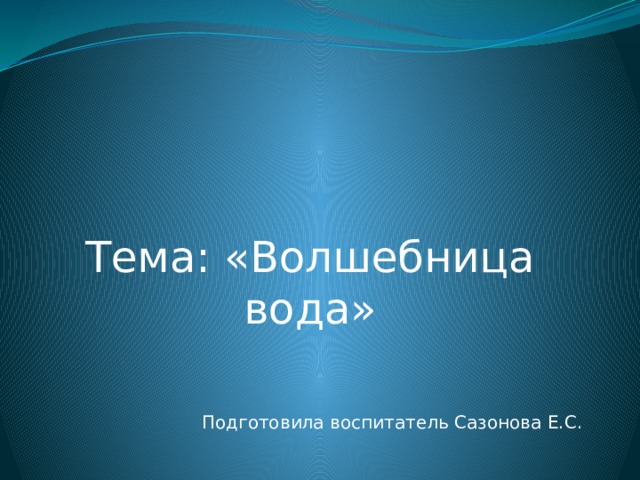 Тема: «Волшебница вода»

Подготовила воспитатель Сазонова Е.С.